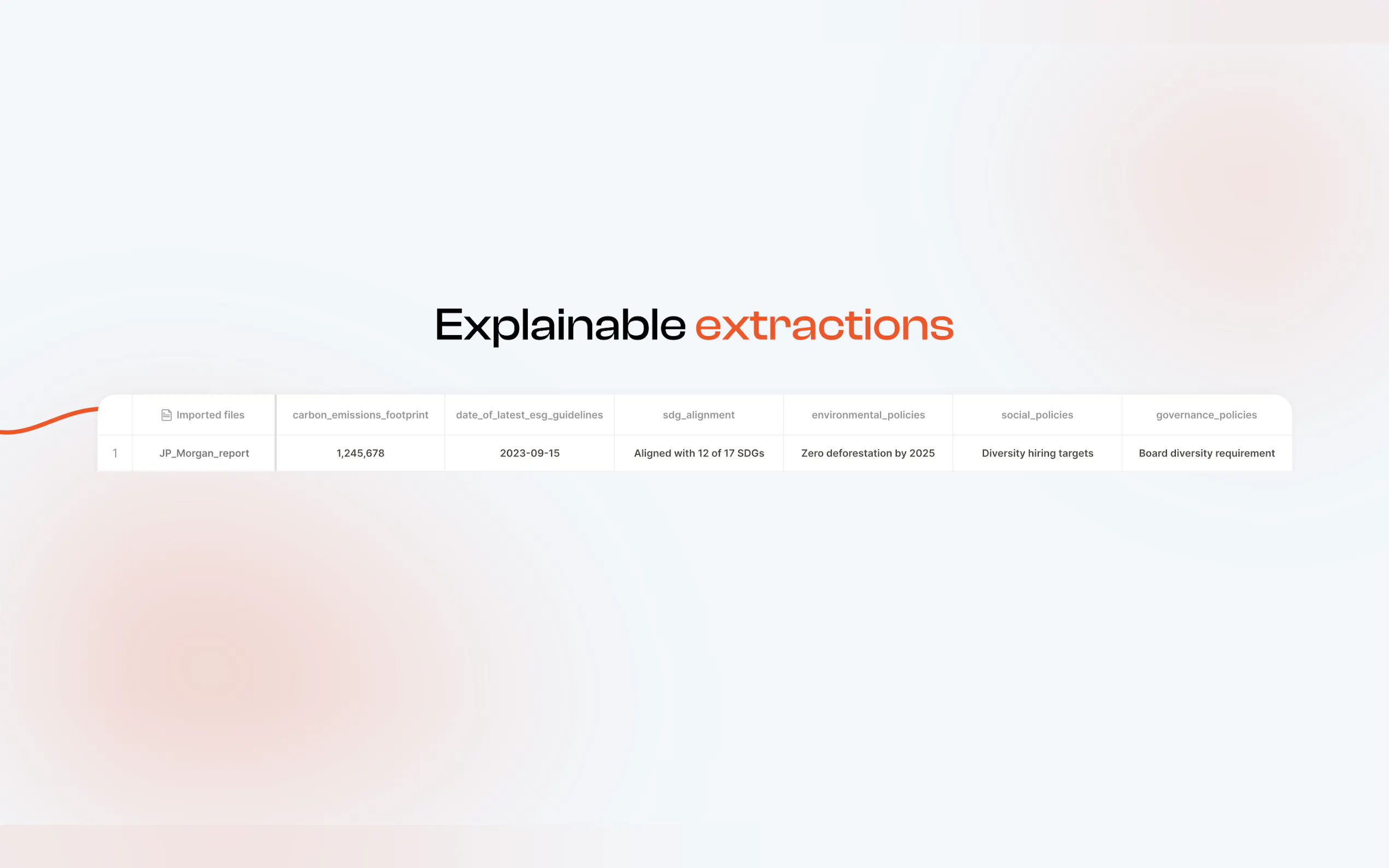 Explainable extractions

| | Imported files | carbon_emissions_footprint | date_of_latest_esg_guidelines | sdg_alignment | environmental_policies | social_policies | governance_policies |
|---|---|---|---|---|---|---|---|
| 1 | JP_Morgan_report | 1,245,678 | 2023-09-15 | Aligned with 12 of 17 SDGs | Zero deforestation by 2025 | Diversity hiring targets | Board diversity requirement |